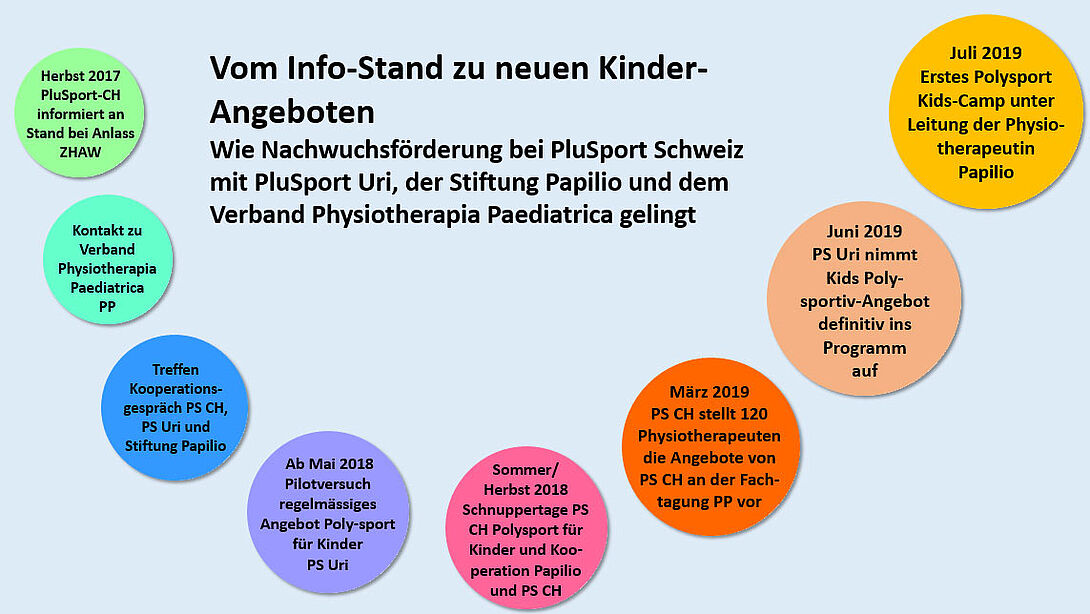 Vom Info-Stand zu neuen Kinder-Angeboten
Wie Nachwuchsförderung bei PluSport Schweiz mit PluSport Uri, der Stiftung Papilio und dem Verband Physiotherapia Paediatrica gelingt

Herbst 2017 PluSport-CH informiert an Stand bei Anlass ZHAW

Kontakt zu Verband Physiotherapia Paediatrica PP

Treffen Kooperationsgespräch PS CH, PS Uri und Stiftung Papilio

Ab Mai 2018 Pilotversuch regelmässiges Angebot Poly-sport für Kinder PS Uri

Sommer/ Herbst 2018 Schnuppertage PS CH Polysport für Kinder und Kooperation Papilio und PS CH

März 2019 PS CH stellt 120 Physiotherapeuten die Angebote von PS CH an der Fachtagung PP vor

Juni 2019 PS Uri nimmt Kids Polysportiv-Angebot definitiv ins Programm auf

Juli 2019 Erstes Polysport Kids-Camp unter Leitung der Physiotherapeutin Papilio